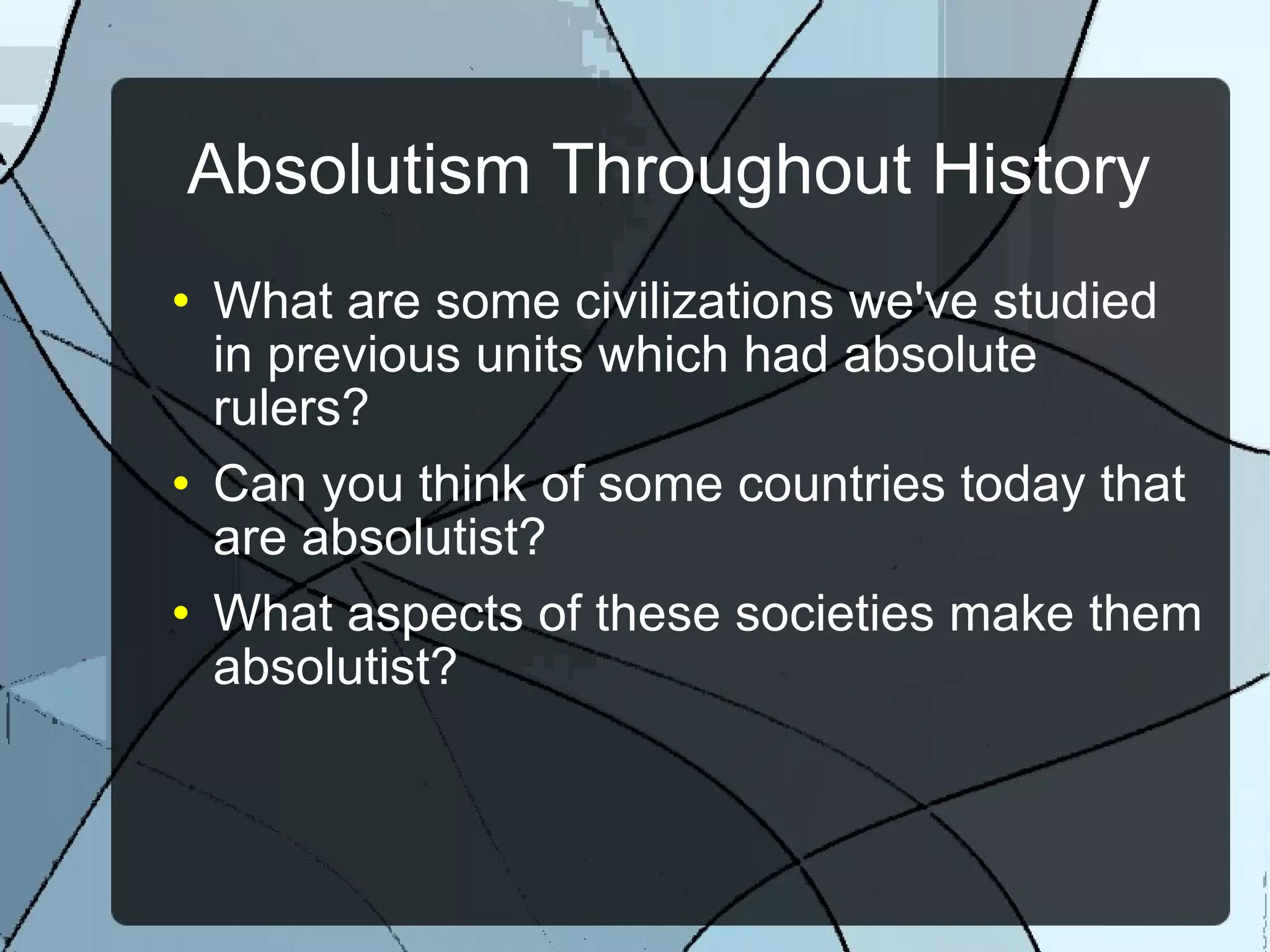 Absolutism Throughout History

• What are some civilizations we've studied in previous units which had absolute rulers?
• Can you think of some countries today that are absolutist?
• What aspects of these societies make them absolutist?